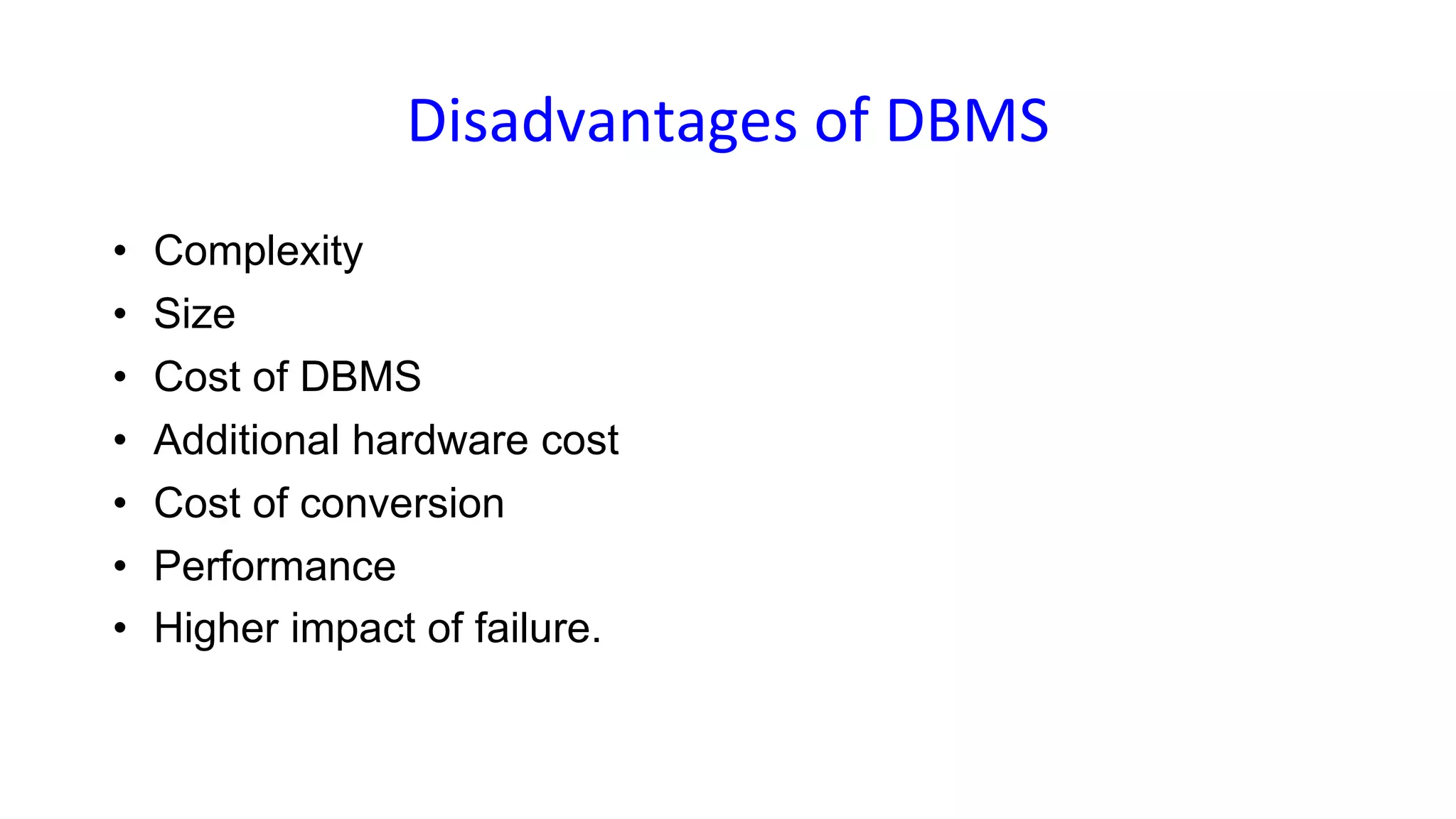 Disadvantages of DBMS

• Complexity
• Size
• Cost of DBMS
• Additional hardware cost
• Cost of conversion
• Performance
• Higher impact of failure.